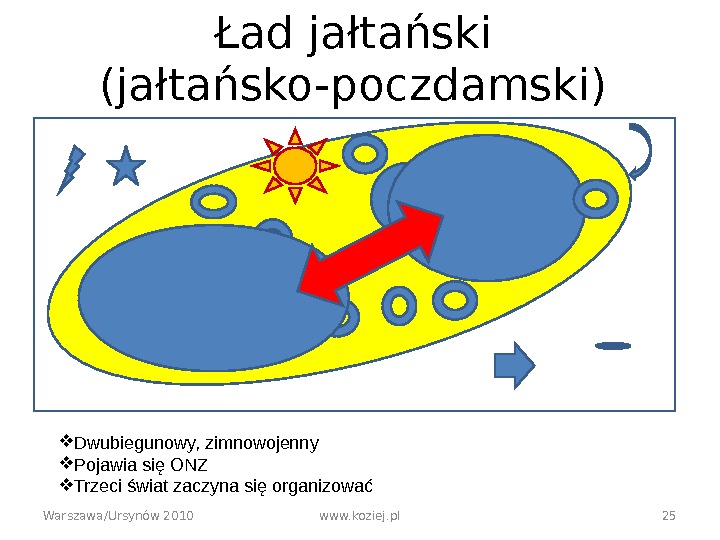 Ład jałtański (jałtańsko-poczdamski)

❖Dwubiegunowy, zimnowojenny
❖Pojawia się ONZ
❖Trzeci świat zaczyna się organizować

Warszawa/Ursynów 2010

www.koziej.pl

25